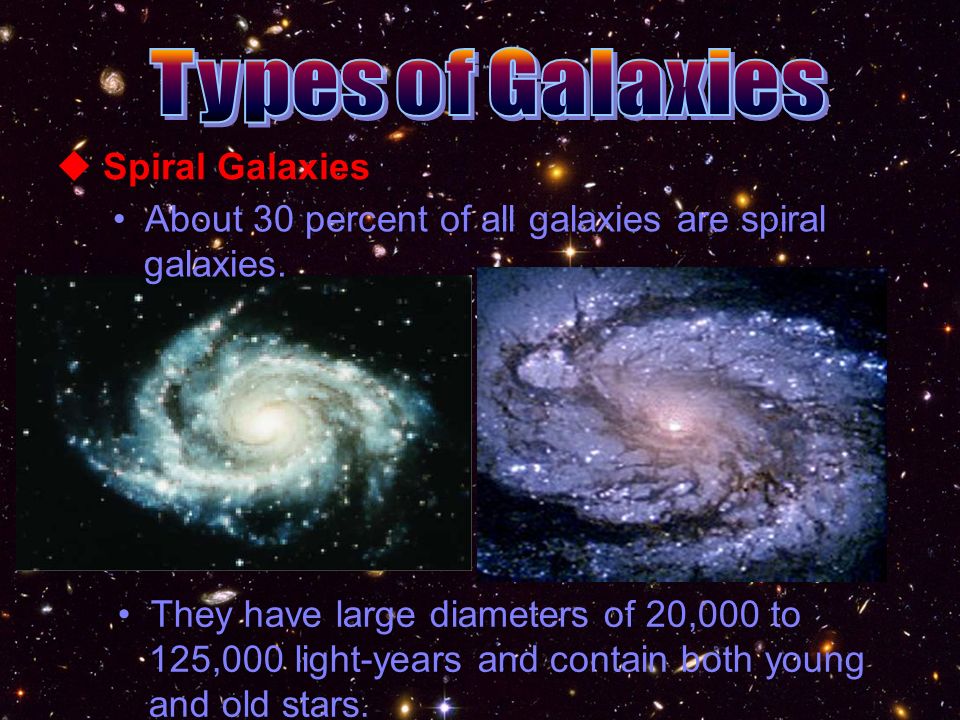 Types of Galaxies

◆ Spiral Galaxies

• About 30 percent of all galaxies are spiral galaxies.

• They have large diameters of 20,000 to 125,000 light-years and contain both young and old stars.